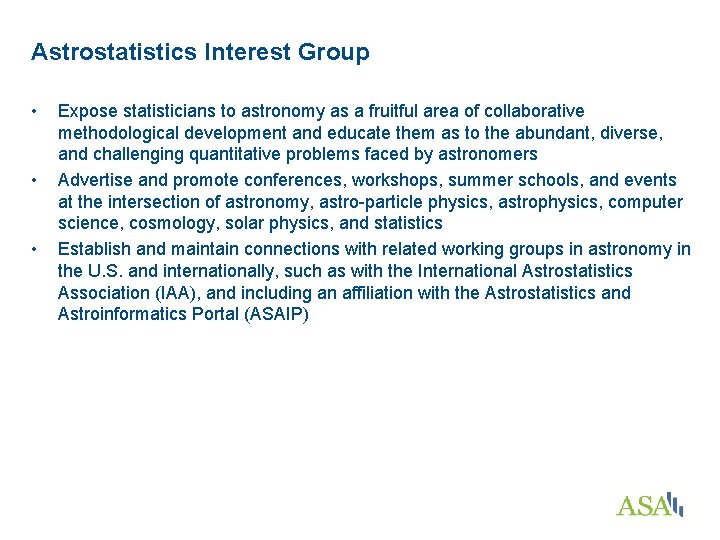 Astrostatistics Interest Group

• Expose statisticians to astronomy as a fruitful area of collaborative methodological development and educate them as to the abundant, diverse, and challenging quantitative problems faced by astronomers
• Advertise and promote conferences, workshops, summer schools, and events at the intersection of astronomy, astro-particle physics, astrophysics, computer science, cosmology, solar physics, and statistics
• Establish and maintain connections with related working groups in astronomy in the U.S. and internationally, such as with the International Astrostatistics Association (IAA), and including an affiliation with the Astrostatistics and Astroinformatics Portal (ASAIP)

ASA